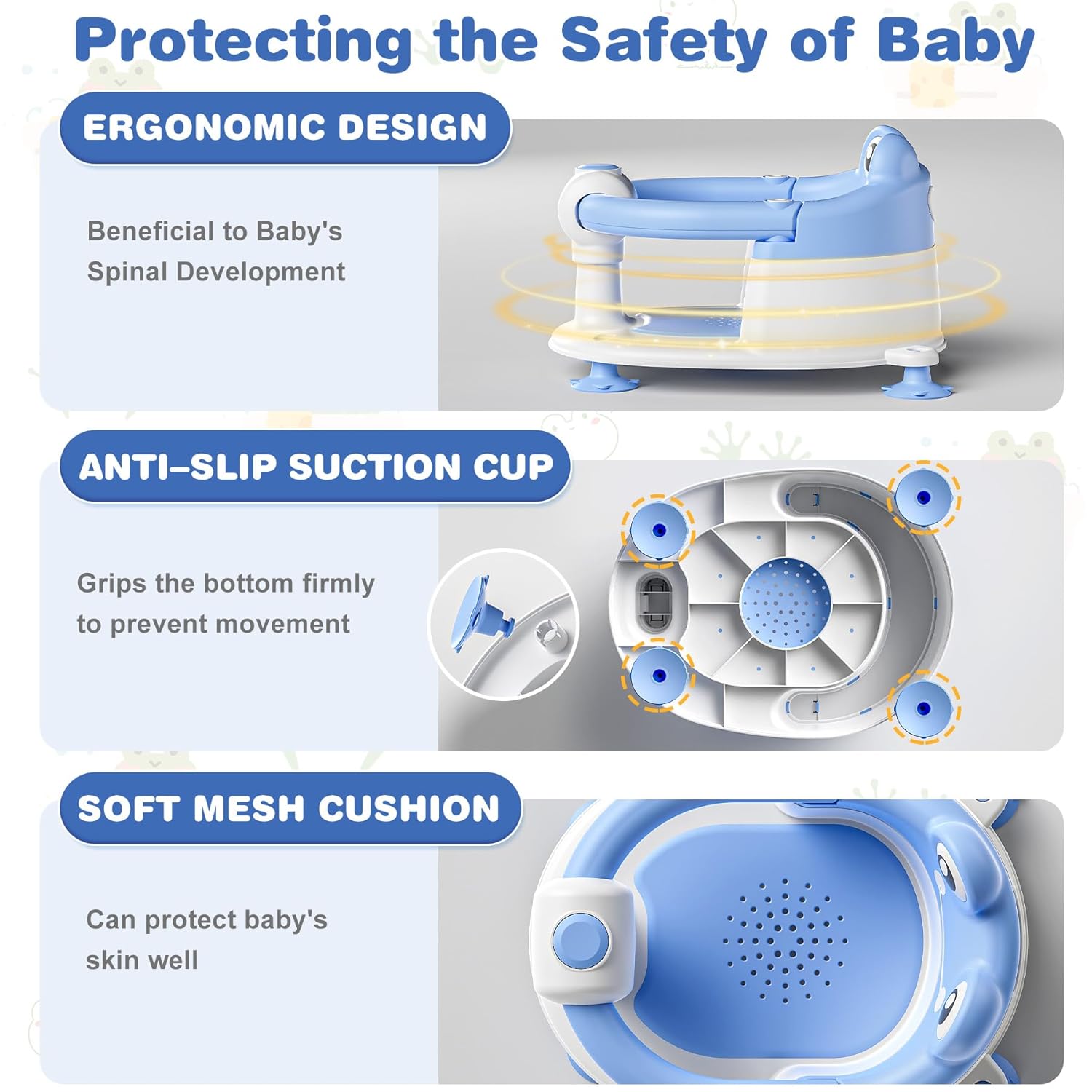 Protecting the Safety of Baby

ERGONOMIC DESIGN

Beneficial to Baby's Spinal Development

ANTI–SLIP SUCTION CUP

Grips the bottom firmly to prevent movement

SOFT MESH CUSHION

Can protect baby's skin well